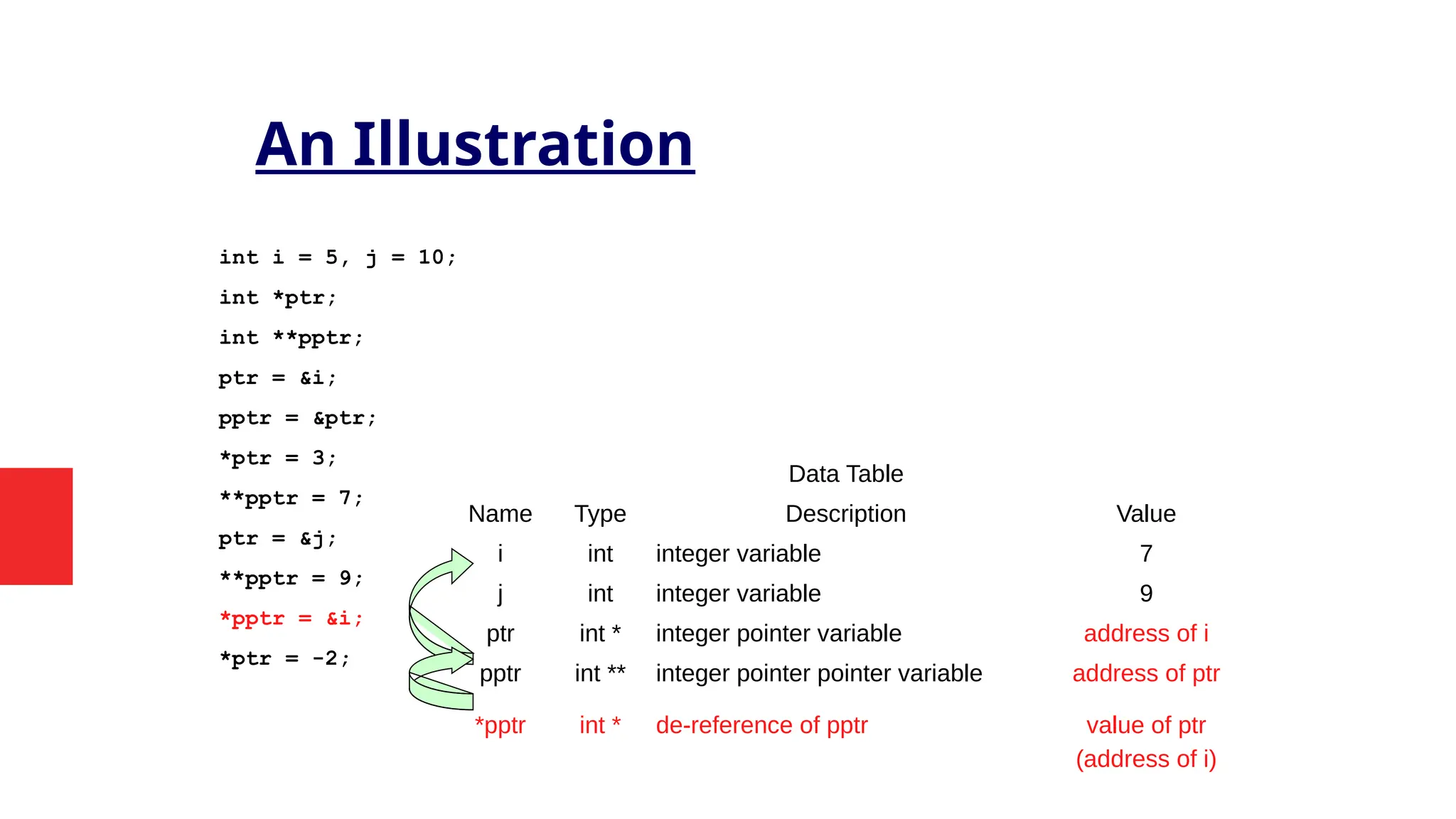 An Illustration

int i = 5, j = 10;
int *ptr;
int **pptr;
ptr = &i;
pptr = &ptr;
*ptr = 3;
**pptr = 7;
ptr = &j;
**pptr = 9;
*pptr = &i;
*ptr = -2;

Data Table

| Name | Type | Description | Value |
|---|---|---|---|
| i | int | integer variable | 7 |
| j | int | integer variable | 9 |
| ptr | int * | integer pointer variable | address of i |
| pptr | int ** | integer pointer pointer variable | address of ptr |
| *pptr | int * | de-reference of pptr | value of ptr (address of i) |